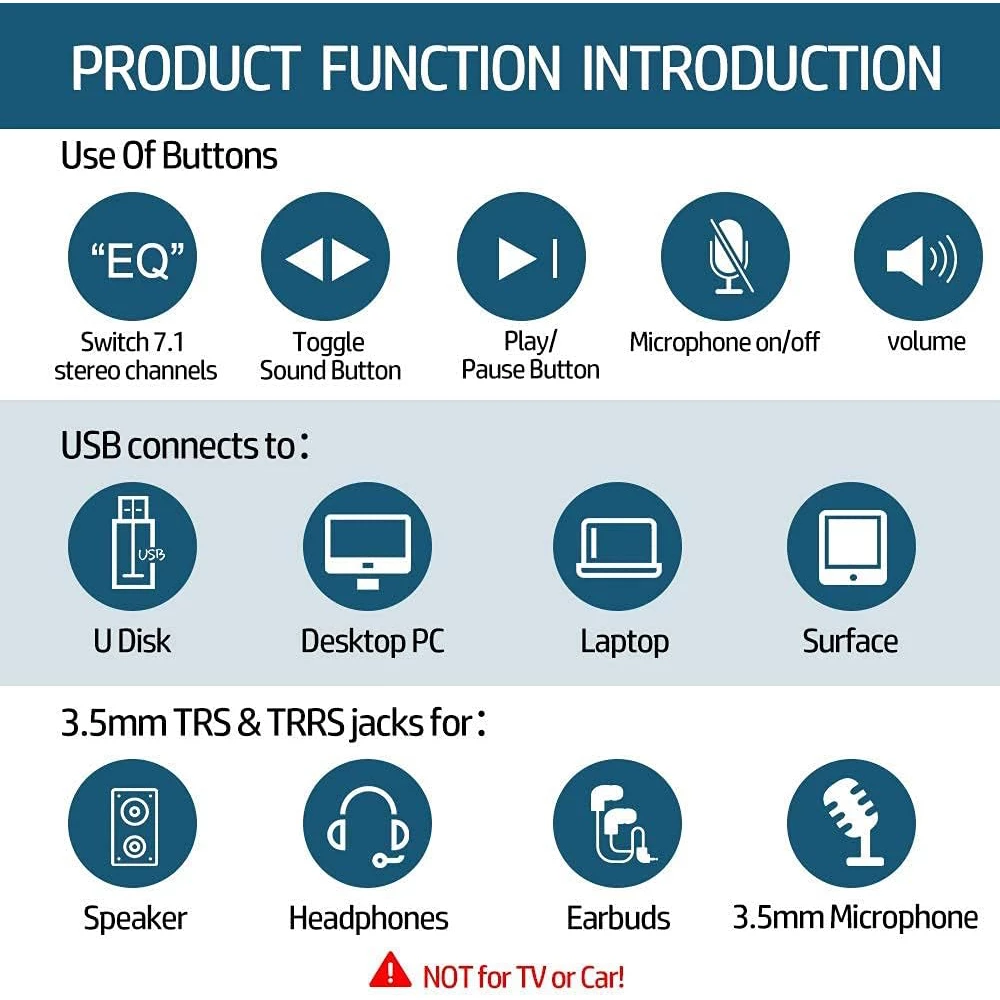 PRODUCT FUNCTION INTRODUCTION

Use Of Buttons

"EQ"

Switch 7.1 stereo channels

Toggle Sound Button

Play/ Pause Button

Microphone on/off

volume

USB connects to:

USB

U Disk

Desktop PC

Laptop

Surface

3.5mm TRS & TRRS jacks for:

Speaker

Headphones

Earbuds

3.5mm Microphone

NOT for TV or Car!